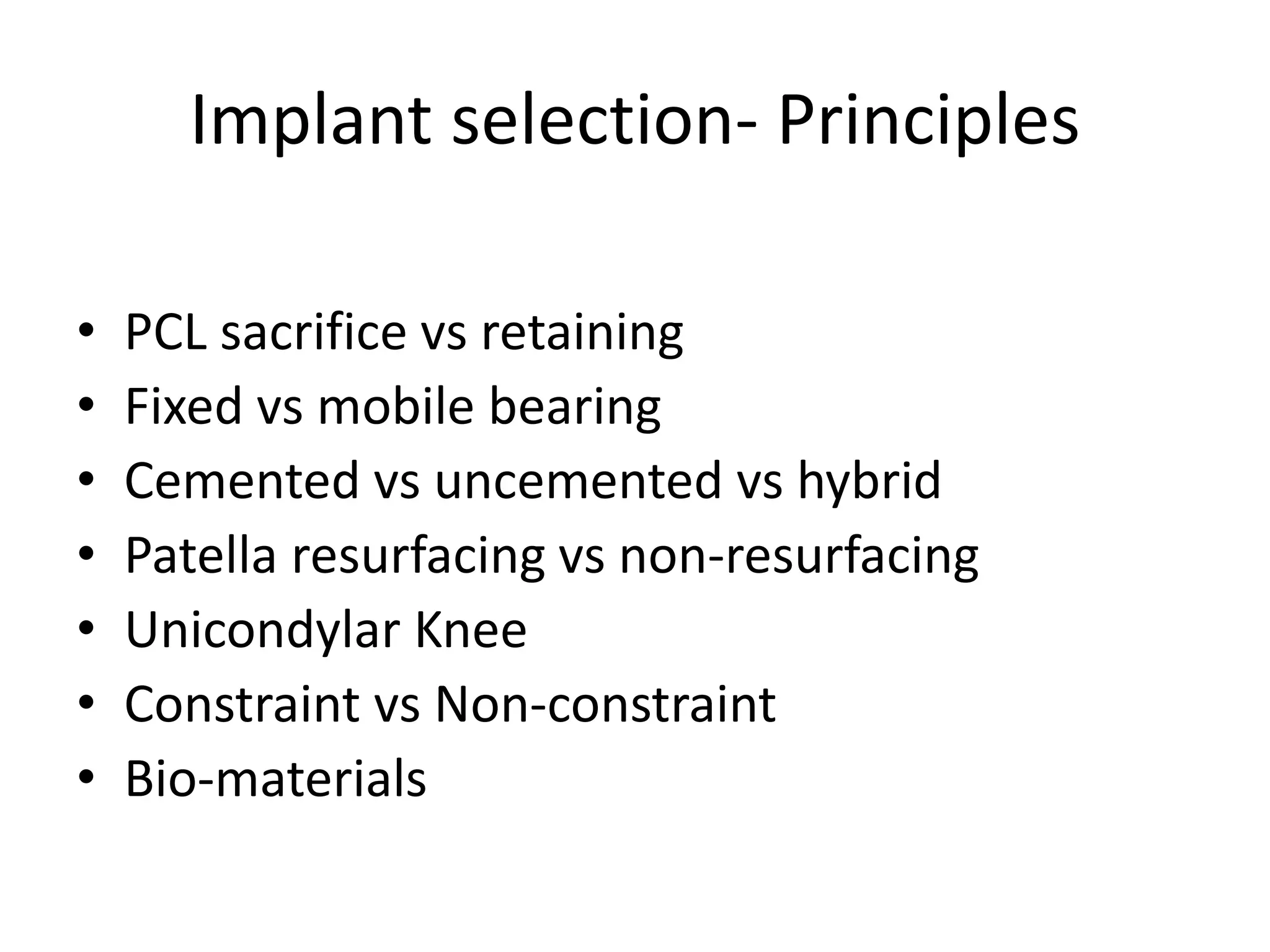 Implant selection- Principles

• PCL sacrifice vs retaining
• Fixed vs mobile bearing
• Cemented vs uncemented vs hybrid
• Patella resurfacing vs non-resurfacing
• Unicondylar Knee
• Constraint vs Non-constraint
• Bio-materials